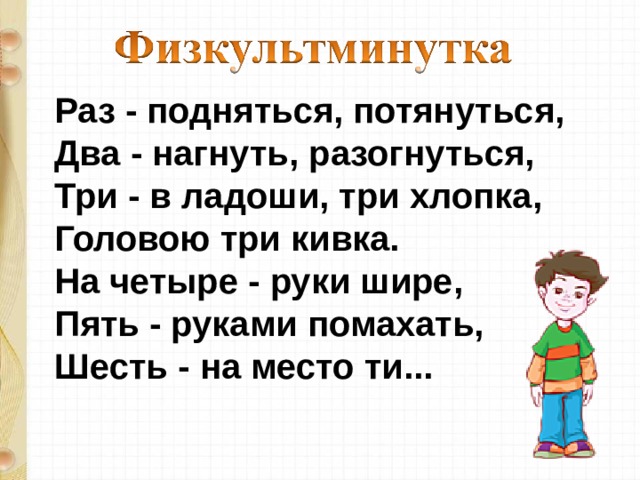 Физкультминутка

Раз - подняться, потянуться,
Два - нагнуть, разогнуться,
Три - в ладоши, три хлопка,
Головою три кивка.
На четыре - руки шире,
Пять - руками помахать,
Шесть - на место ти...